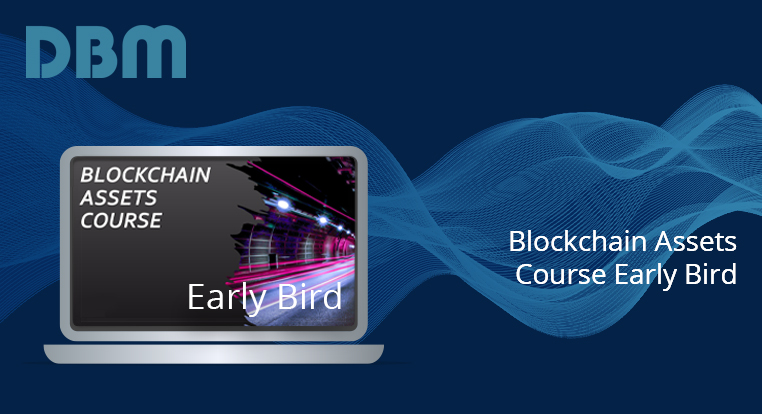 DBM

BLOCKCHAIN ASSETS COURSE

Early Bird

Blockchain Assets Course Early Bird